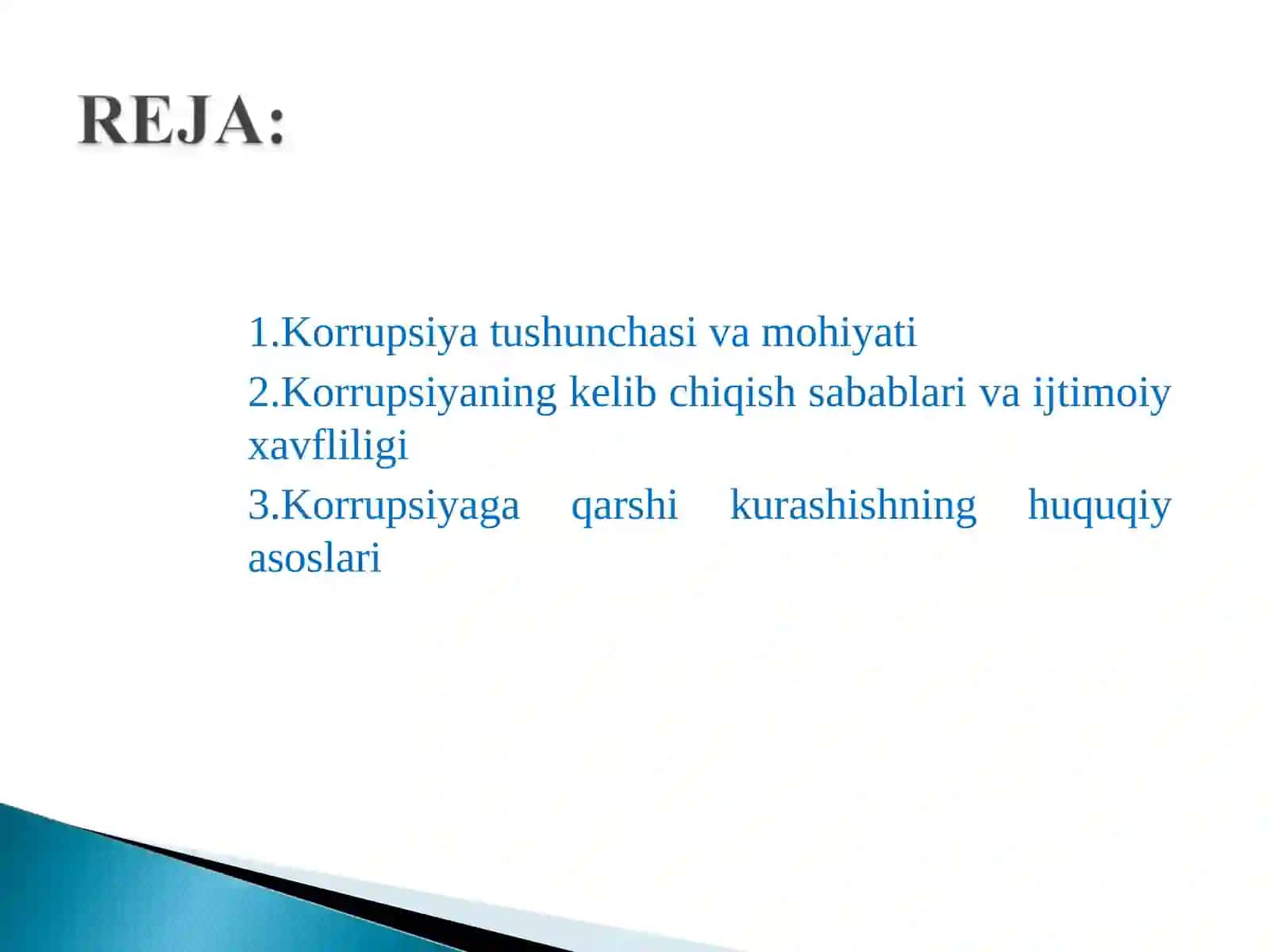 REJA:

1.Korrupsiya tushunchasi va mohiyati

2.Korrupsiyaning kelib chiqish sabablari va ijtimoiy xavfliligi

3.Korrupsiyaga qarshi kurashishning huquqiy asoslari